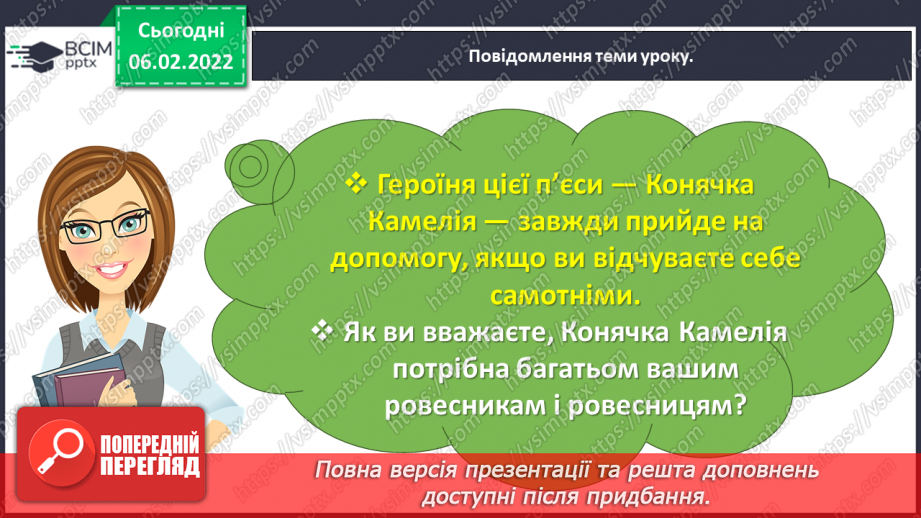 ВСІМ pptx

Сьогодні 06.02.2022

Повідомлення теми уроку.

❖ Героїня цієї п'єси — Конячка Камелія — завжди прийде на допомогу, якщо ви відчуваєте себе самотніми.

❖ Як ви вважаєте, Конячка Камелія потрібна багатьом вашим ровесникам і ровесницям?

ПОПЕРЕДНІЙ ПЕРЕГЛЯД

Повна версія презентації та решта доповнень доступні після придбання.

https://vsimpptx.com